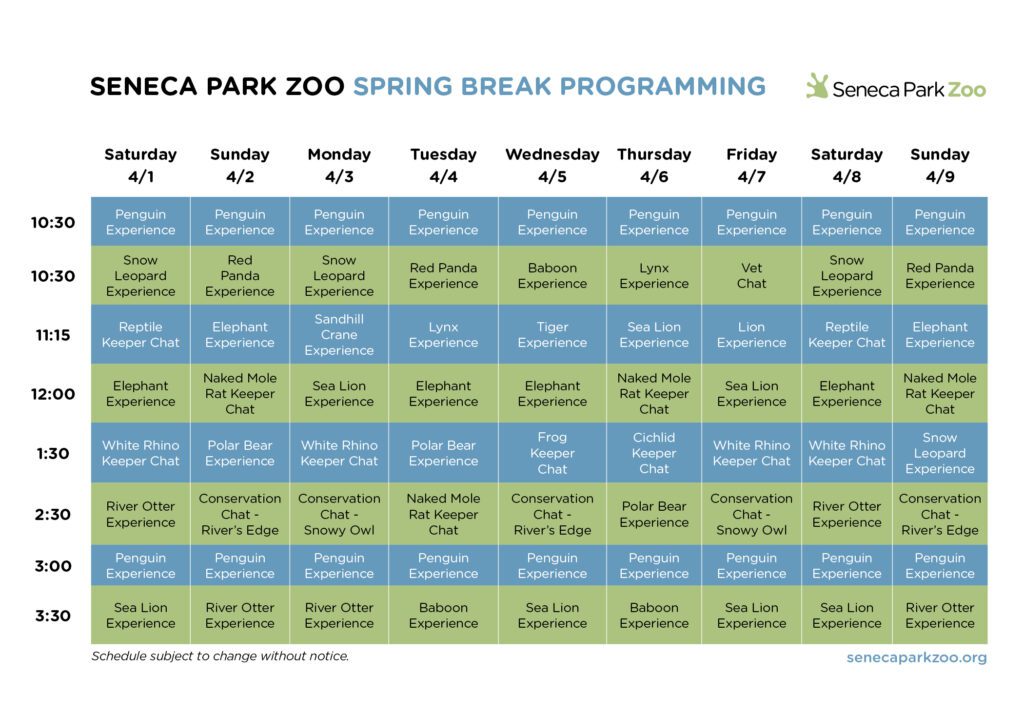 SENECA PARK ZOO SPRING BREAK PROGRAMMING

Seneca Park Zoo

| | Saturday 4/1 | Sunday 4/2 | Monday 4/3 | Tuesday 4/4 | Wednesday 4/5 | Thursday 4/6 | Friday 4/7 | Saturday 4/8 | Sunday 4/9 |
|---|---|---|---|---|---|---|---|---|---|
| 10:30 | Penguin Experience | Penguin Experience | Penguin Experience | Penguin Experience | Penguin Experience | Penguin Experience | Penguin Experience | Penguin Experience | Penguin Experience |
| 10:30 | Snow Leopard Experience | Red Panda Experience | Snow Leopard Experience | Red Panda Experience | Baboon Experience | Lynx Experience | Vet Chat | Snow Leopard Experience | Red Panda Experience |
| 11:15 | Reptile Keeper Chat | Elephant Experience | Sandhill Crane Experience | Lynx Experience | Tiger Experience | Sea Lion Experience | Lion Experience | Reptile Keeper Chat | Elephant Experience |
| 12:00 | Elephant Experience | Naked Mole Rat Keeper Chat | Sea Lion Experience | Elephant Experience | Elephant Experience | Naked Mole Rat Keeper Chat | Sea Lion Experience | Elephant Experience | Naked Mole Rat Keeper Chat |
| 1:30 | White Rhino Keeper Chat | Polar Bear Experience | White Rhino Keeper Chat | Polar Bear Experience | Frog Keeper Chat | Cichlid Keeper Chat | White Rhino Keeper Chat | White Rhino Keeper Chat | Snow Leopard Experience |
| 2:30 | River Otter Experience | Conservation Chat - River's Edge | Conservation Chat - Snowy Owl | Naked Mole Rat Keeper Chat | Conservation Chat - River's Edge | Polar Bear Experience | Conservation Chat - Snowy Owl | River Otter Experience | Conservation Chat - River's Edge |
| 3:00 | Penguin Experience | Penguin Experience | Penguin Experience | Penguin Experience | Penguin Experience | Penguin Experience | Penguin Experience | Penguin Experience | Penguin Experience |
| 3:30 | Sea Lion Experience | River Otter Experience | River Otter Experience | Baboon Experience | Sea Lion Experience | Baboon Experience | Sea Lion Experience | Sea Lion Experience | River Otter Experience |

Schedule subject to change without notice.

senecaparkzoo.org